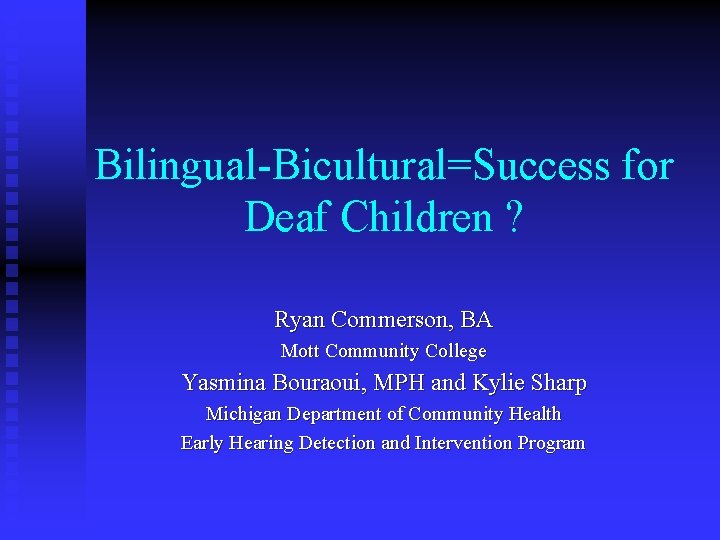 Bilingual-Bicultural=Success for Deaf Children ?

Ryan Commerson, BA
Mott Community College
Yasmina Bouraoui, MPH and Kylie Sharp
Michigan Department of Community Health
Early Hearing Detection and Intervention Program